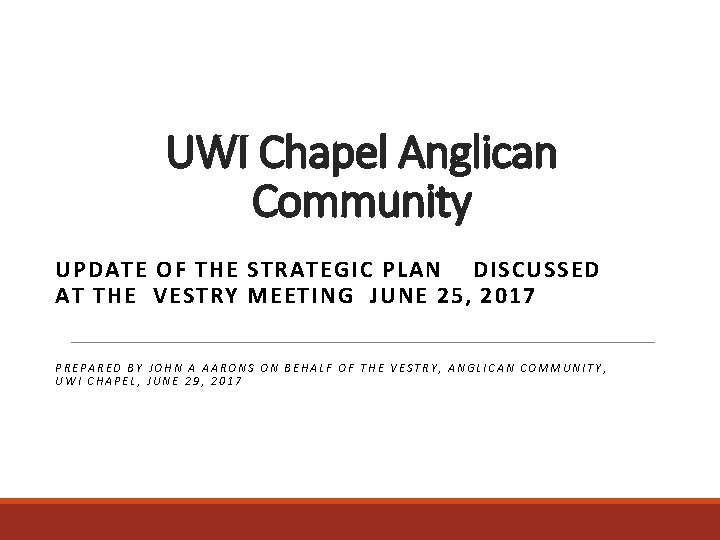 UWI Chapel Anglican Community

UPDATE OF THE STRATEGIC PLAN DISCUSSED AT THE VESTRY MEETING JUNE 25, 2017

PREPARED BY JOHN A AARONS ON BEHALF OF THE VESTRY, ANGLICAN COMMUNITY, UWI CHAPEL, JUNE 29, 2017